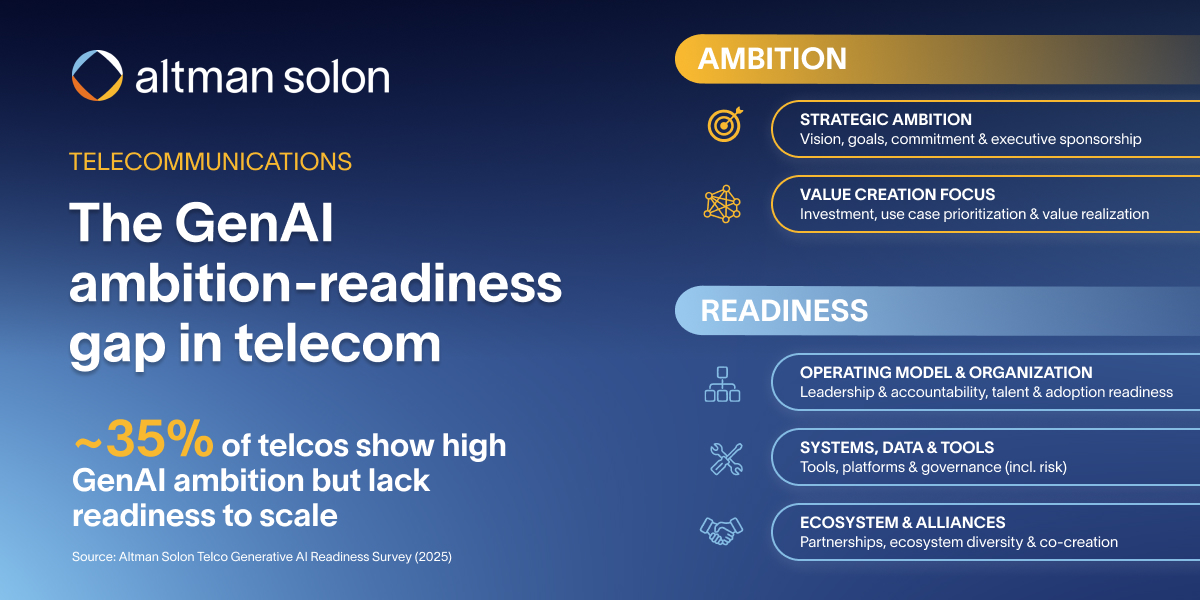 altman solon

TELECOMMUNICATIONS

The GenAI ambition-readiness gap in telecom

~35% of telcos show high GenAI ambition but lack readiness to scale

Source: Altman Solon Telco Generative AI Readiness Survey (2025)

AMBITION

STRATEGIC AMBITION
Vision, goals, commitment & executive sponsorship

VALUE CREATION FOCUS
Investment, use case prioritization & value realization

READINESS

OPERATING MODEL & ORGANIZATION
Leadership & accountability, talent & adoption readiness

SYSTEMS, DATA & TOOLS
Tools, platforms & governance (incl. risk)

ECOSYSTEM & ALLIANCES
Partnerships, ecosystem diversity & co-creation